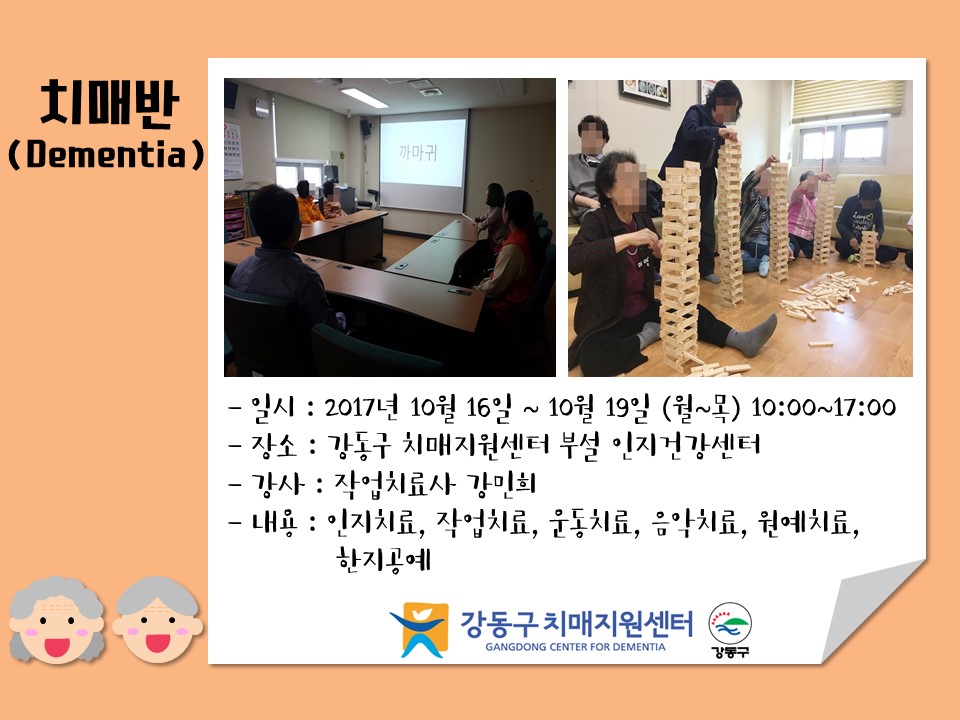 치매반
(Dementia)

까마귀

- 일시 : 2017년 10월 16일 ~ 10월 19일 (월~목) 10:00~17:00
- 장소 : 강동구 치매지원센터 부설 인지건강센터
- 강사 : 작업치료사 강민희
- 내용 : 인지치료, 작업치료, 운동치료, 음악치료, 원예치료, 한지공예

강동구 치매지원센터
GANGDONG CENTER FOR DEMENTIA
강동구